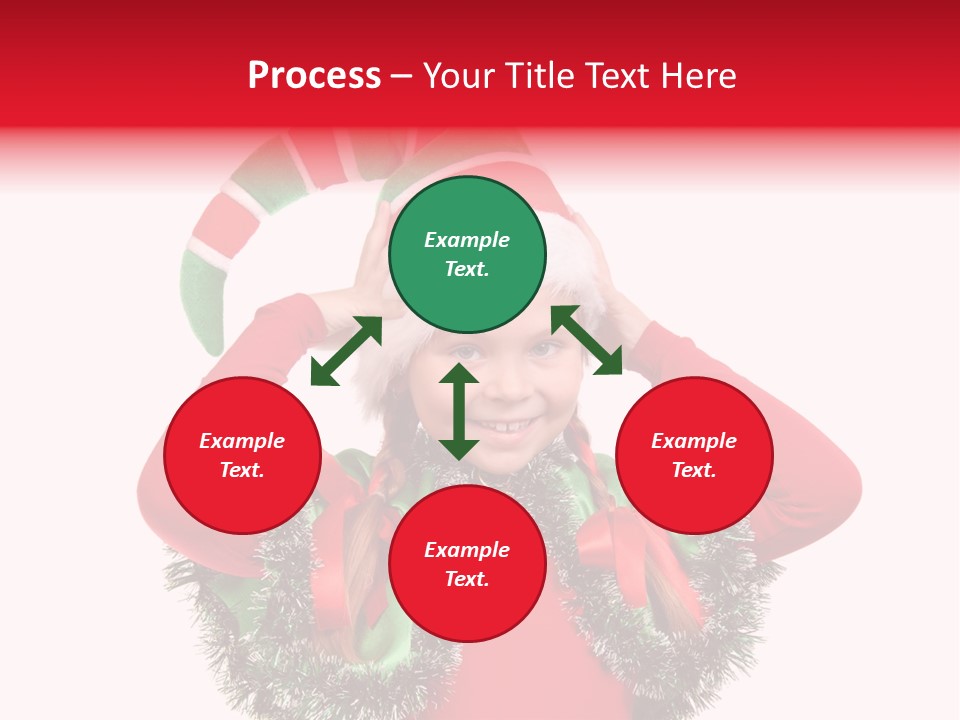 Process – Your Title Text Here

Example Text.

Example Text.

Example Text.

Example Text.